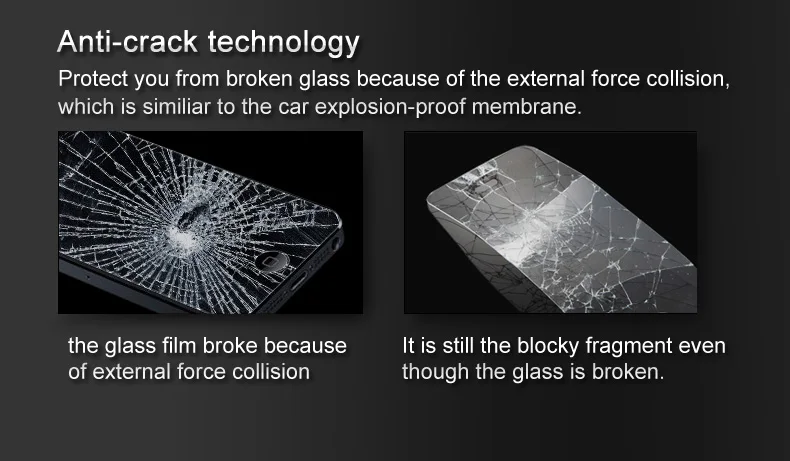 Anti-crack technology

Protect you from broken glass because of the external force collision, which is similiar to the car explosion-proof membrane.

the glass film broke because of external force collision

It is still the blocky fragment even though the glass is broken.